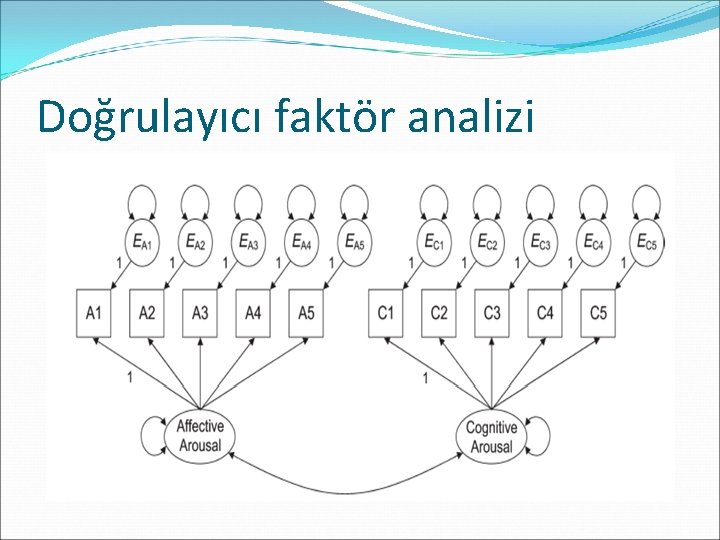 Doğrulayıcı faktör analizi

$E_{A1}$ $E_{A2}$ $E_{A3}$ $E_{A4}$ $E_{A5}$ $E_{C1}$ $E_{C2}$ $E_{C3}$ $E_{C4}$ $E_{C5}$

1 1 1 1 1 1 1 1 1 1

A1 A2 A3 A4 A5 C1 C2 C3 C4 C5

1 1

Affective Arousal

Cognitive Arousal